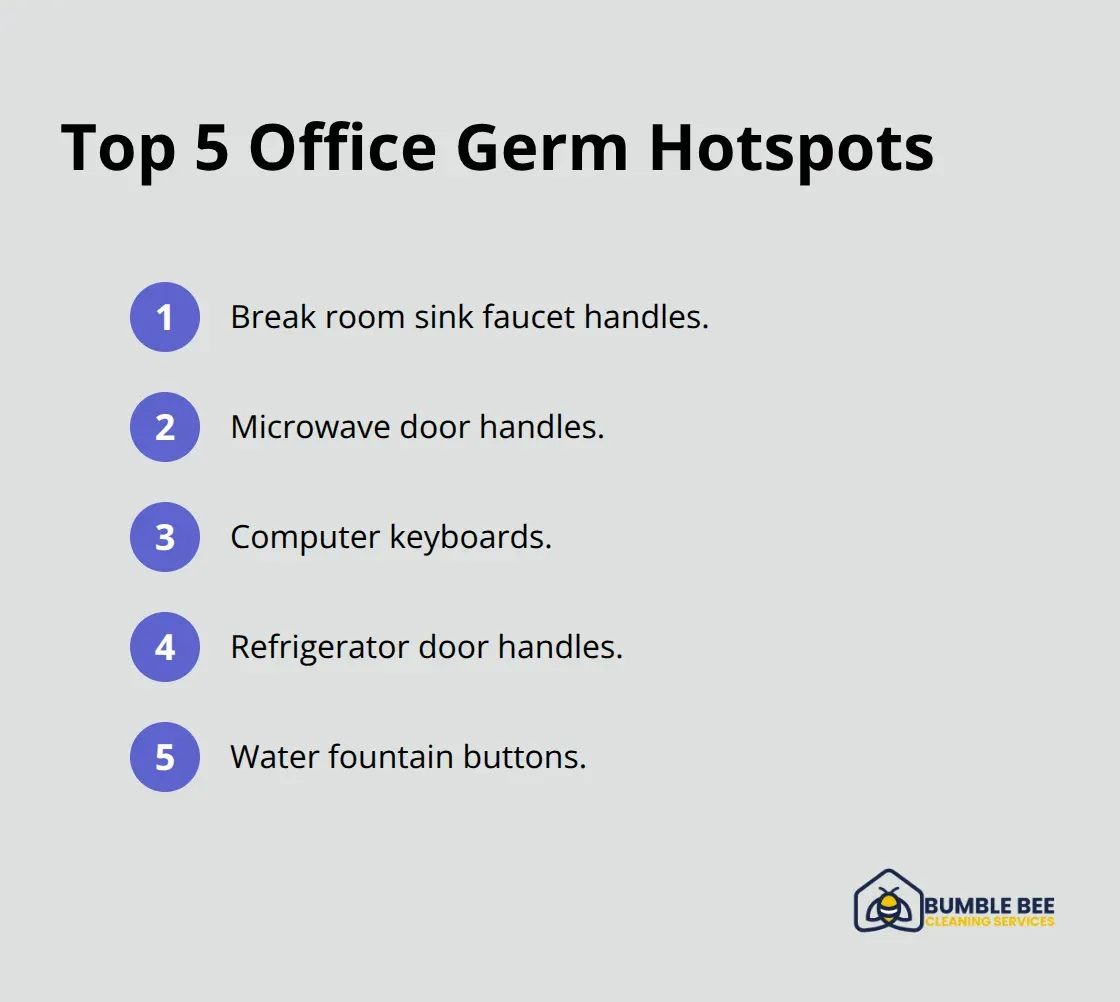 Top 5 Office Germ Hotspots

1 Break room sink faucet handles.

2 Microwave door handles.

3 Computer keyboards.

4 Refrigerator door handles.

5 Water fountain buttons.

BUMBLE BEE
CLEANING SERVICES